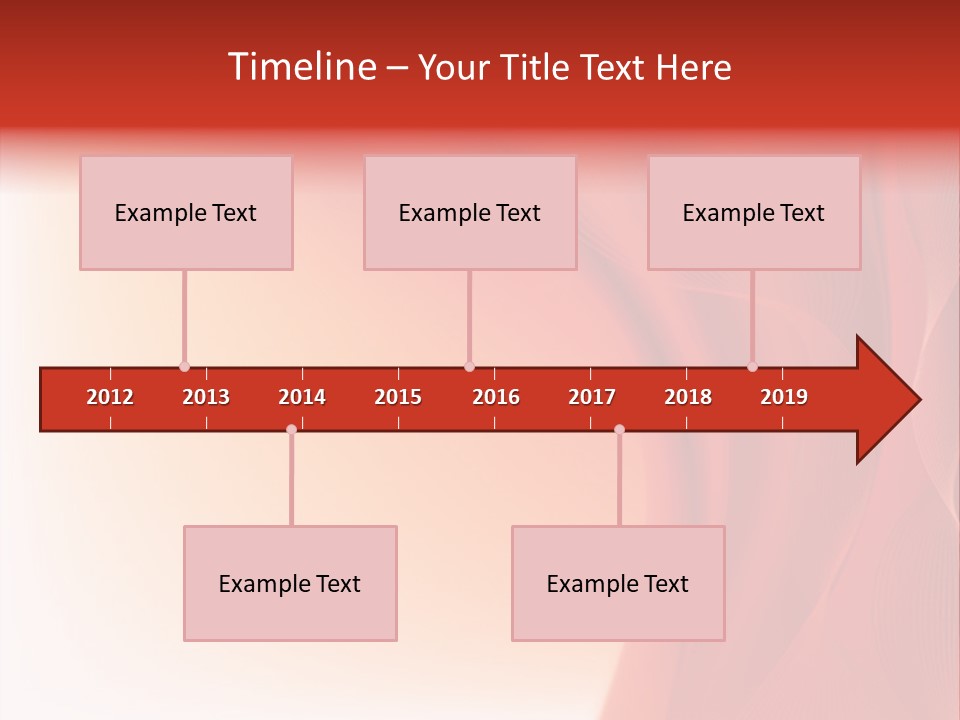 Timeline – Your Title Text Here

Example Text

Example Text

Example Text

2012 2013 2014 2015 2016 2017 2018 2019

Example Text

Example Text